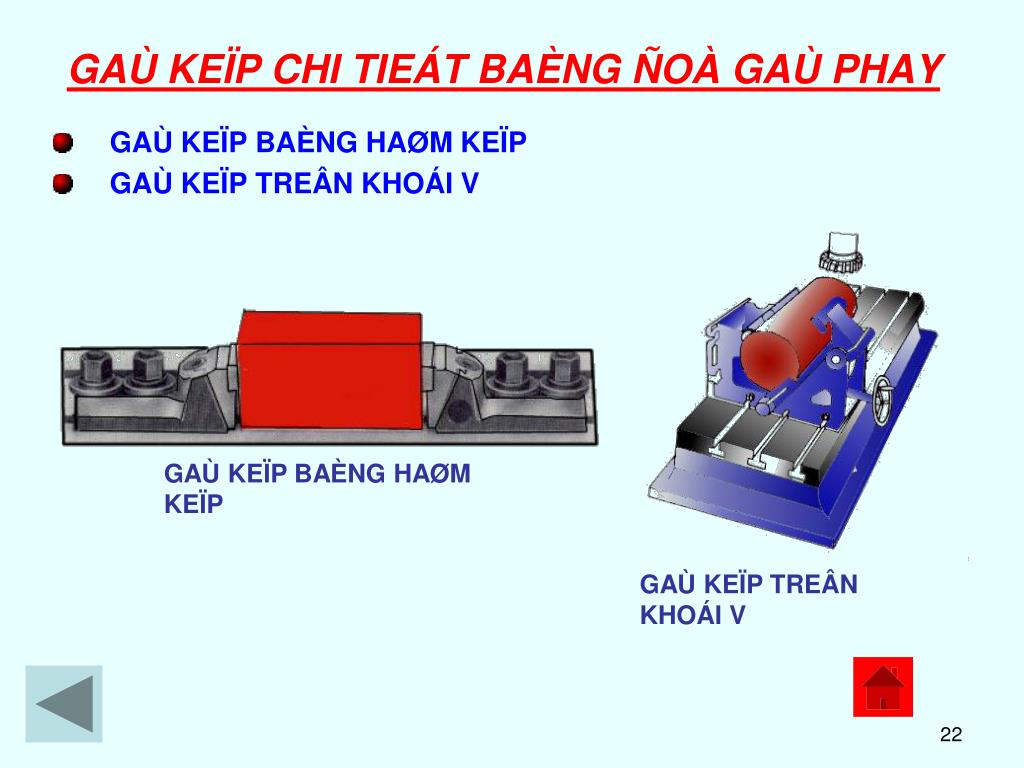 GAÙ KEÏP CHI TIEÁT BAÈNG ÑOÀ GAÙ PHAY

GAÙ KEÏP BAÈNG HAØM KEÏP

GAÙ KEÏP TREÂN KHOÁI V

GAÙ KEÏP BAÈNG HAØM KEÏP

GAÙ KEÏP TREÂN KHOÁI V

22